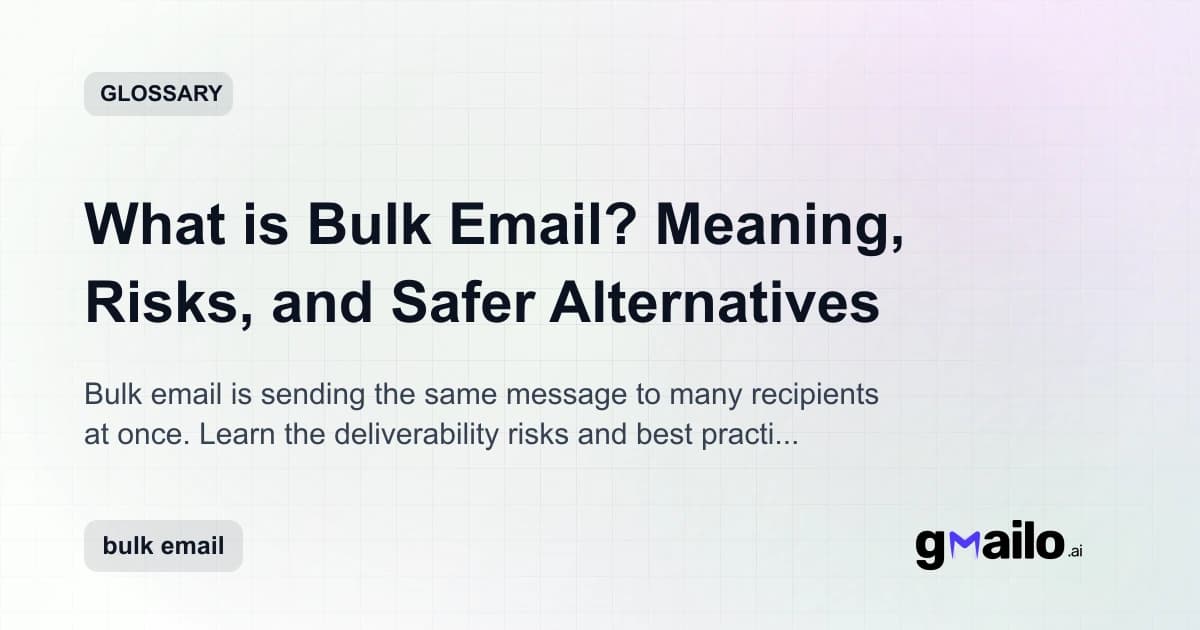 GLOSSARY

What is Bulk Email? Meaning, Risks, and Safer Alternatives

Bulk email is sending the same message to many recipients at once. Learn the deliverability risks and best practi...

bulk email

gmailo.ai